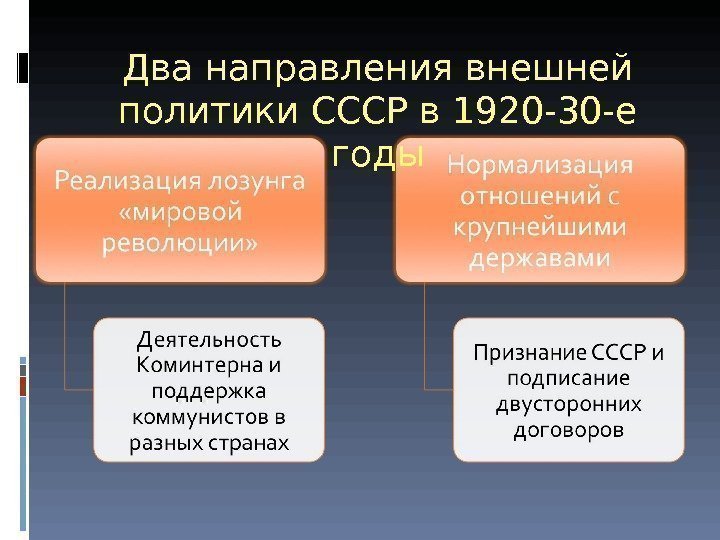 Два направления внешней политики СССР в 1920-30-е годы

Реализация лозунга «мировой революции»

Деятельность Коминтерна и поддержка коммунистов в разных странах

Нормализация отношений с крупнейшими державами

Признание СССР и подписание двусторонних договоров